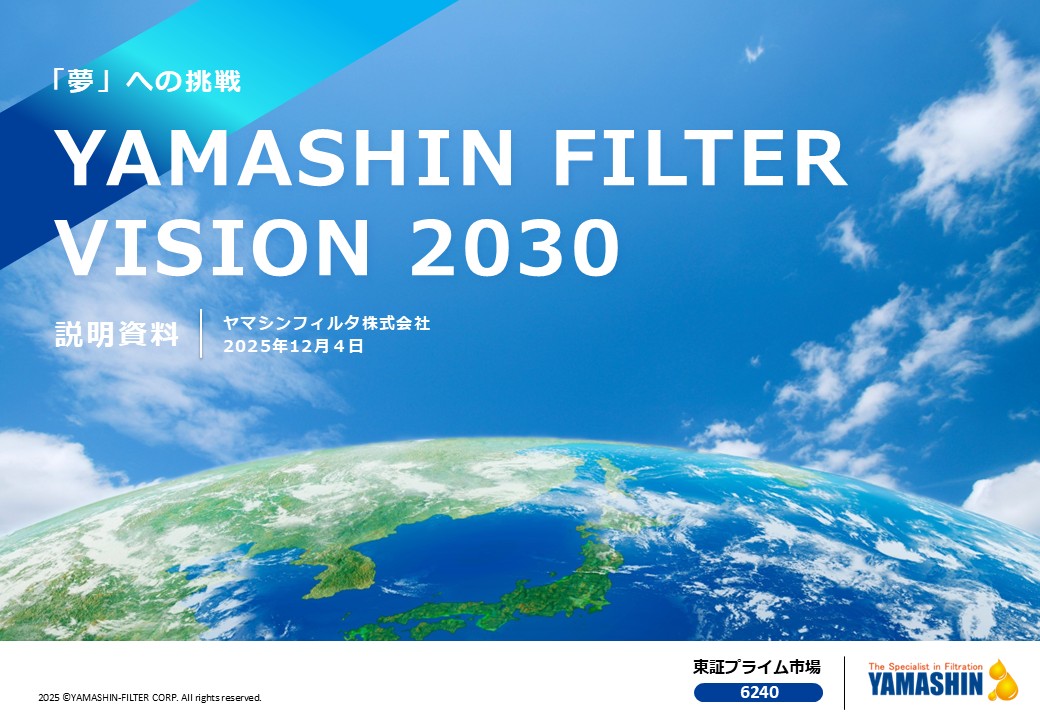 「夢」への挑戦

YAMASHIN FILTER VISION 2030

説明資料

ヤマシンフィルタ株式会社
2025年12月4日

2025 ©YAMASHIN-FILTER CORP. All rights reserved.

東証プライム市場
6240

The Specialist in Filtration
YAMASHIN